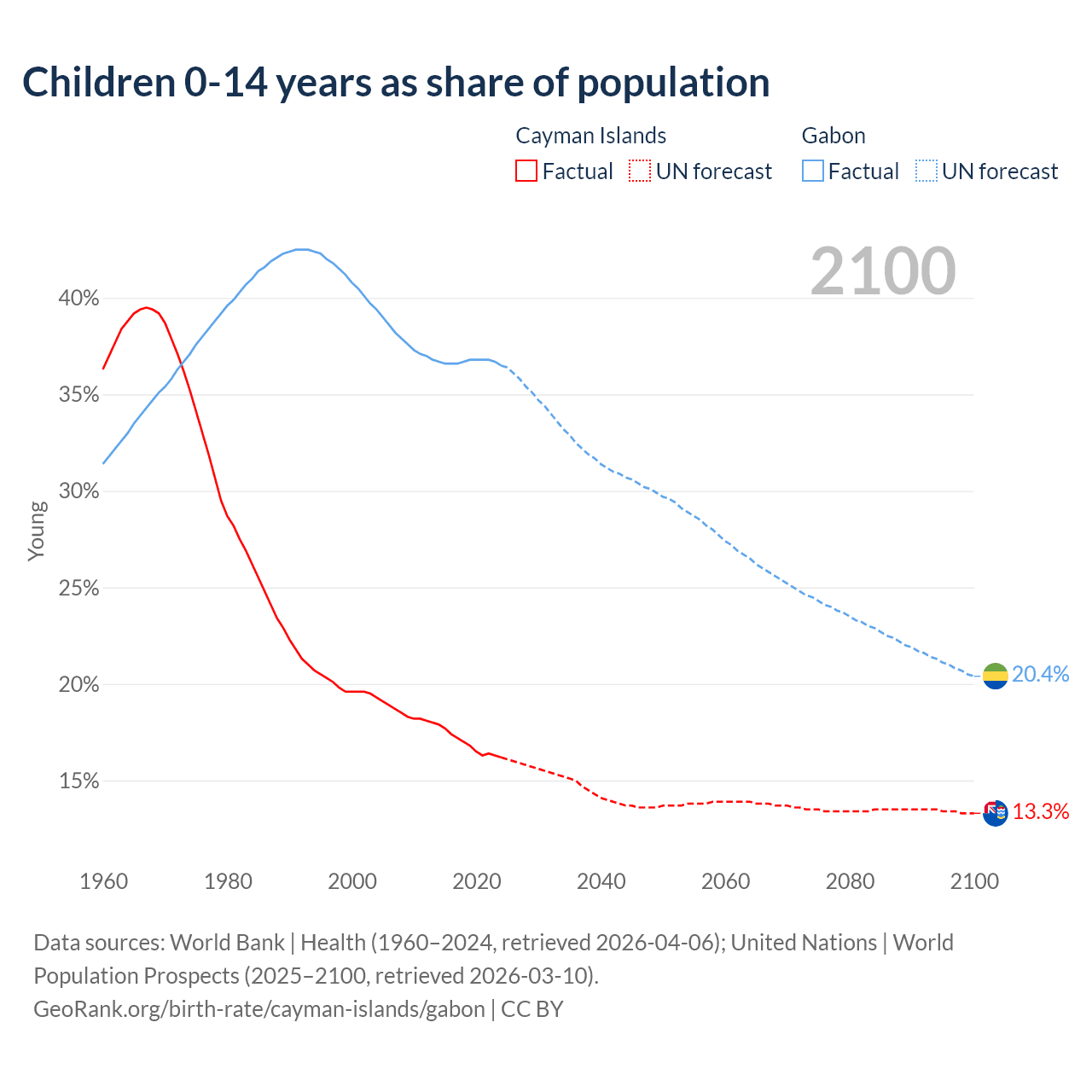 Children 0-14 years as share of population

Cayman Islands
Factual
UN forecast

Gabon
Factual
UN forecast

2100

40%
35%
30%
25%
20%
15%

Young

20.4%
13.3%

1960
1980
2000
2020
2040
2060
2080
2100

Data sources: World Bank | Health (1960–2024, retrieved 2026-04-06); United Nations | World Population Prospects (2025–2100, retrieved 2026-03-10).
GeoRank.org/birth-rate/cayman-islands/gabon | CC BY